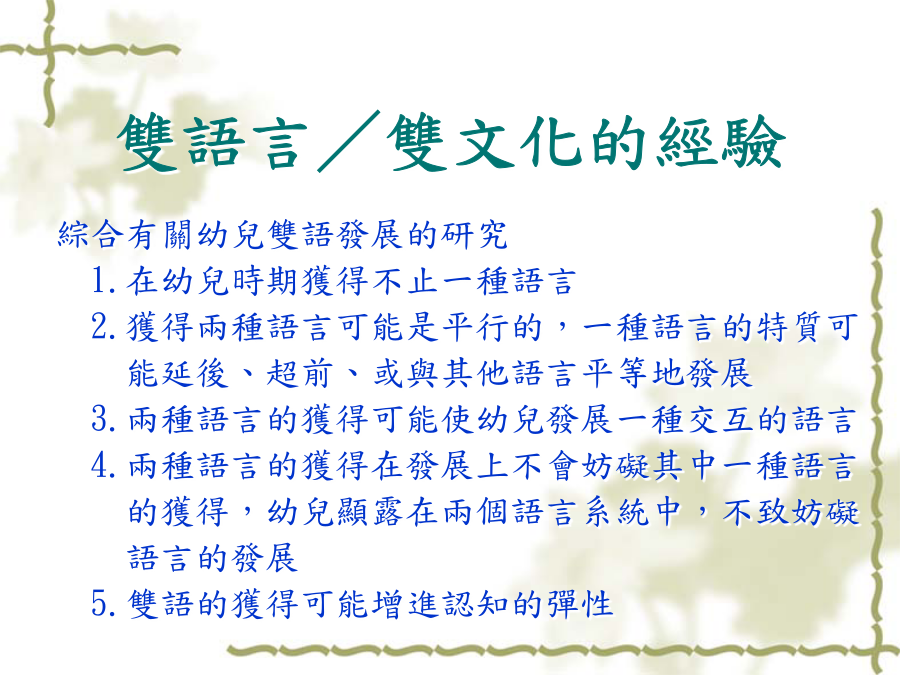 雙語言／雙文化的經驗

綜合有關幼兒雙語發展的研究

1. 在幼兒時期獲得不止一種語言

2. 獲得兩種語言可能是平行的，一種語言的特質可能延後、超前、或與其他語言平等地發展

3. 兩種語言的獲得可能使幼兒發展一種交互的語言

4. 兩種語言的獲得在發展上不會妨礙其中一種語言的獲得，幼兒顯露在兩個語言系統中，不致妨礙語言的發展

5. 雙語的獲得可能增進認知的彈性